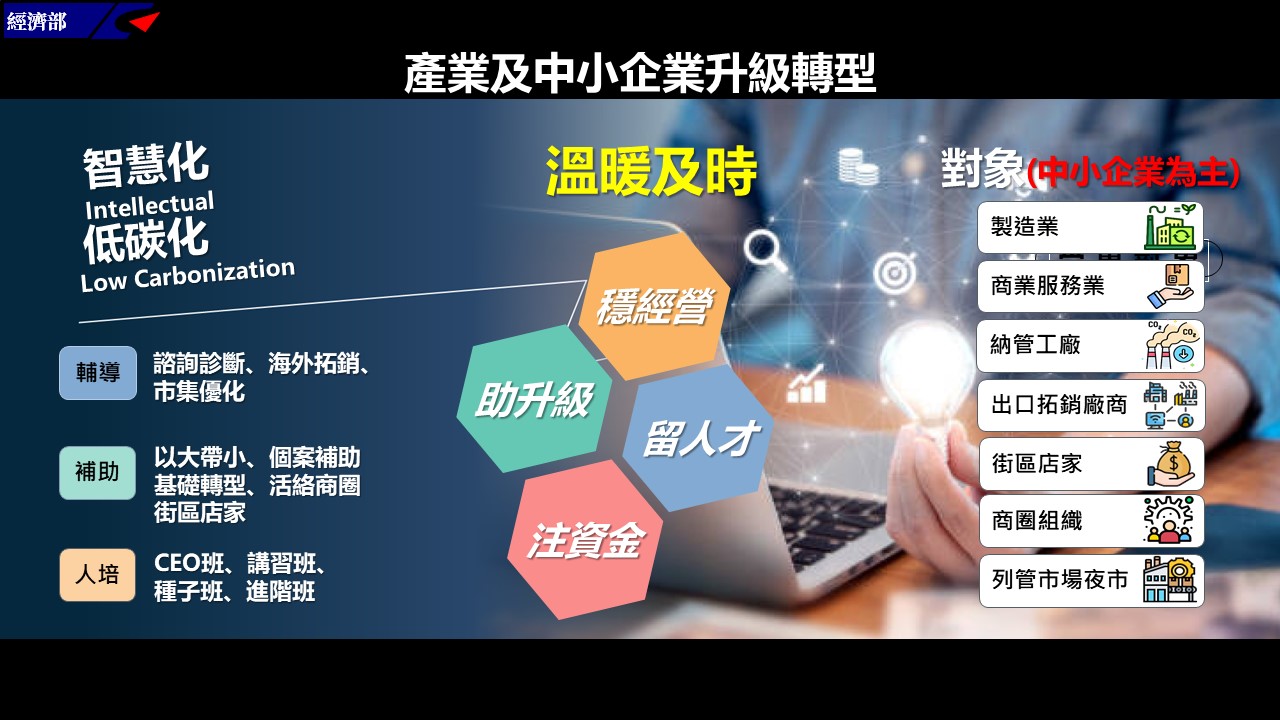 經濟部

產業及中小企業升級轉型

智慧化
Intellectual
低碳化
Low Carbonization

輔導
諮詢診斷、海外拓銷、市集優化

補助
以大帶小、個案補助
基礎轉型、活絡商圈
街區店家

人培
CEO班、講習班、
種子班、進階班

溫暖及時

穩經營
助升級
留人才
注資金

對象(中小企業為主)

製造業
商業服務業
納管工廠
出口拓銷廠商
街區店家
商圈組織
列管市場夜市